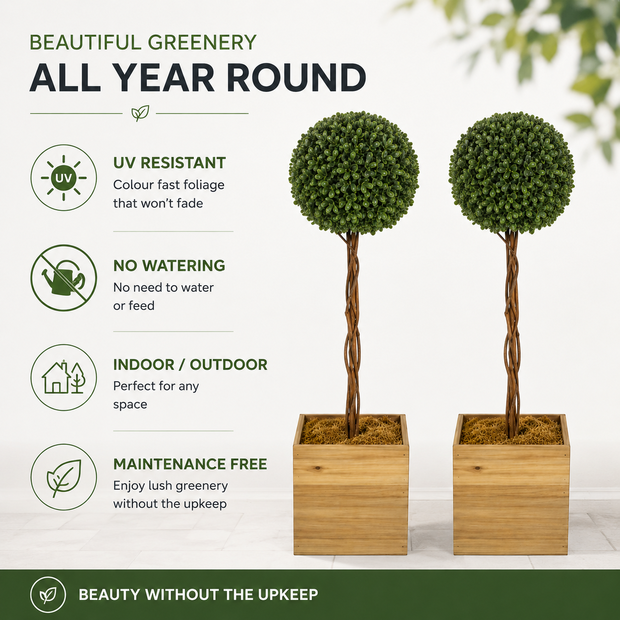 BEAUTIFUL GREENERY
ALL YEAR ROUND

UV

UV RESISTANT
Colour fast foliage that won't fade

NO WATERING
No need to water or feed

INDOOR / OUTDOOR
Perfect for any space

MAINTENANCE FREE
Enjoy lush greenery without the upkeep

BEAUTY WITHOUT THE UPKEEP